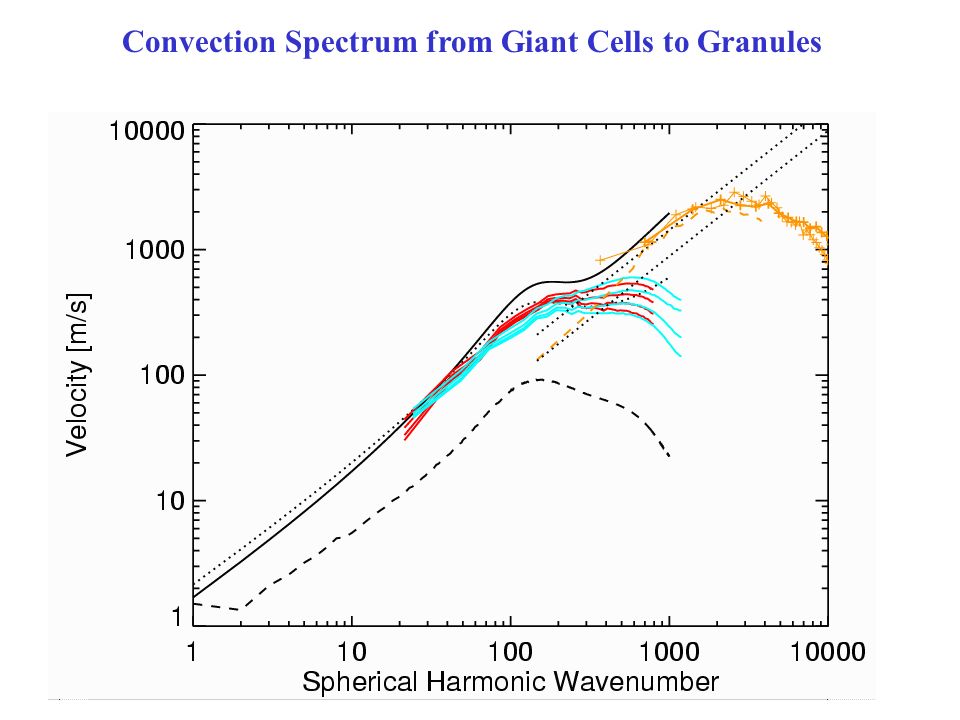 Convection Spectrum from Giant Cells to Granules

10000
1000
100
10
1

Velocity [m/s]

1
10
100
1000
10000

Spherical Harmonic Wavenumber